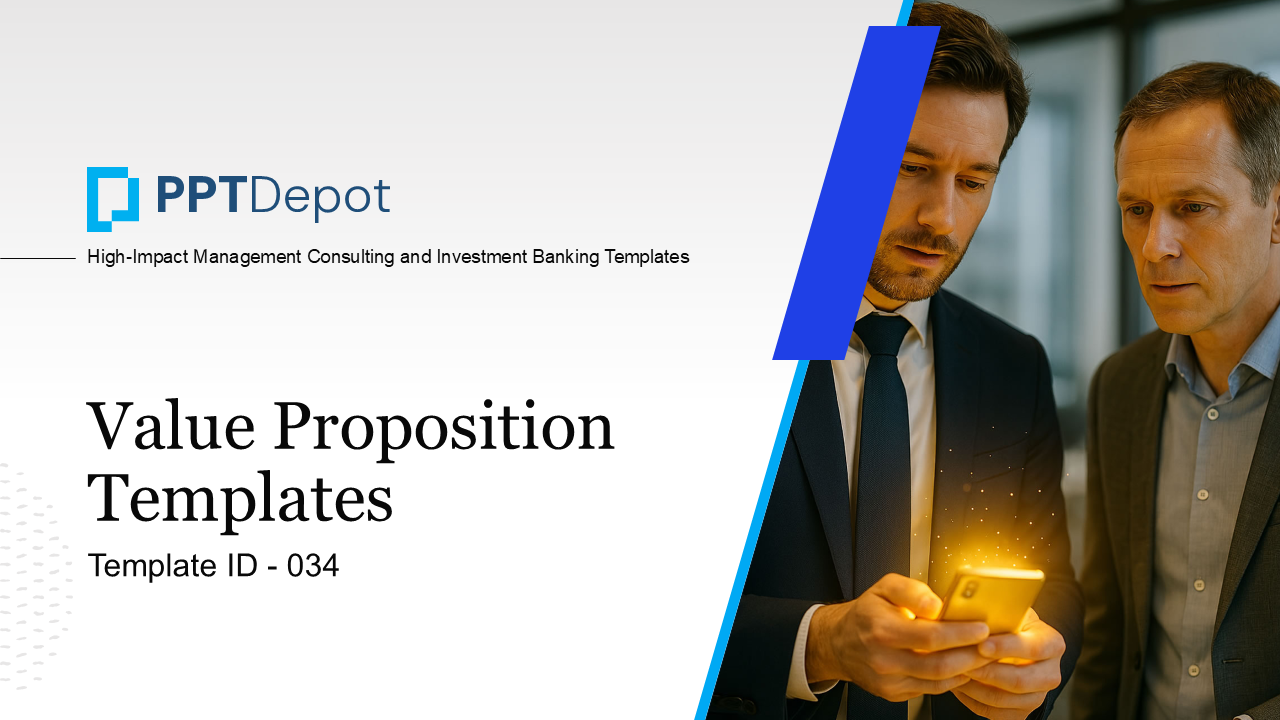 PPTDepot

High-Impact Management Consulting and Investment Banking Templates

Value Proposition Templates

Template ID - 034